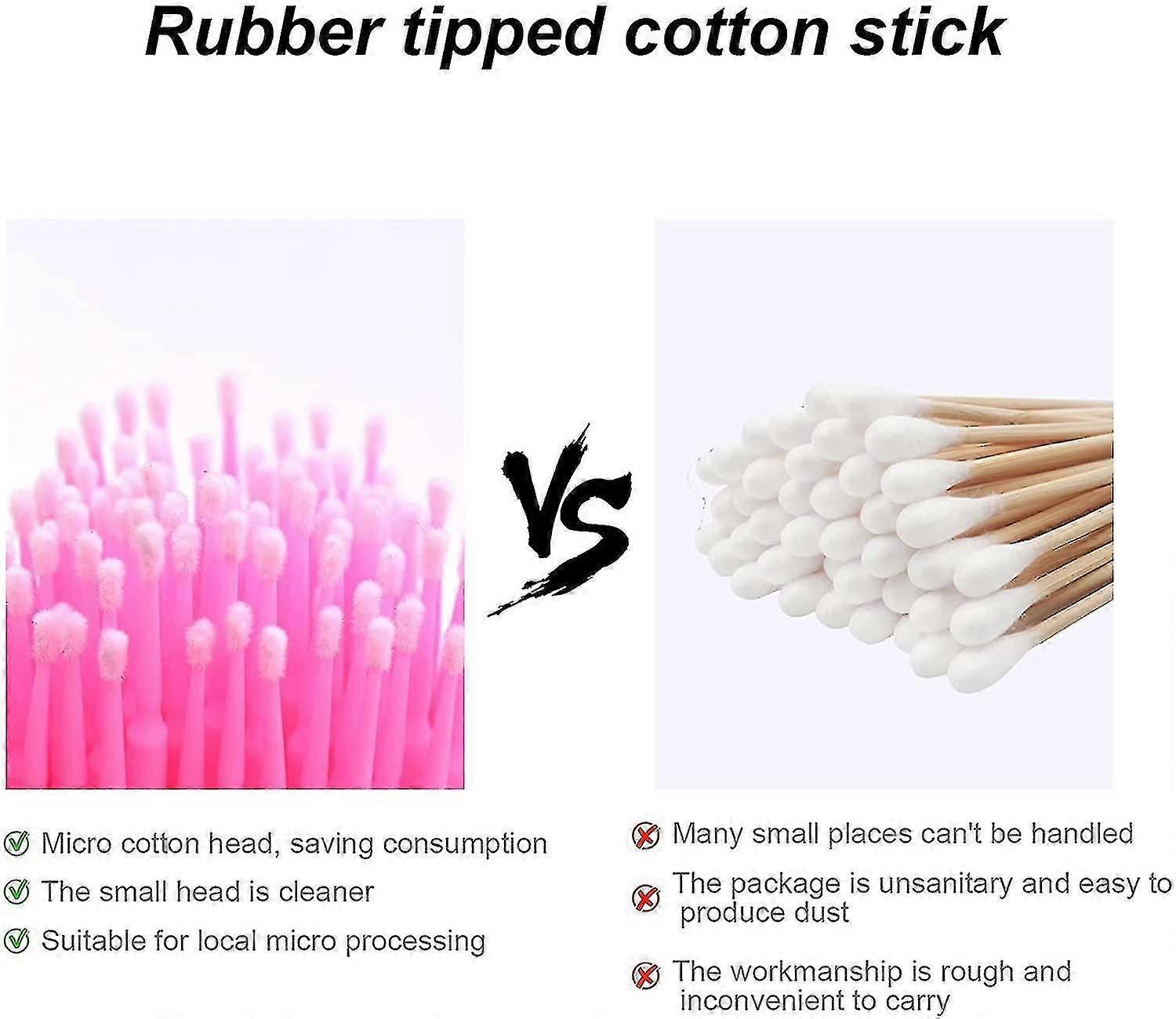 Rubber tipped cotton stick

VS

Micro cotton head, saving consumption
The small head is cleaner
Suitable for local micro processing

Many small places can't be handled
The package is unsanitary and easy to produce dust
The workmanship is rough and inconvenient to carry